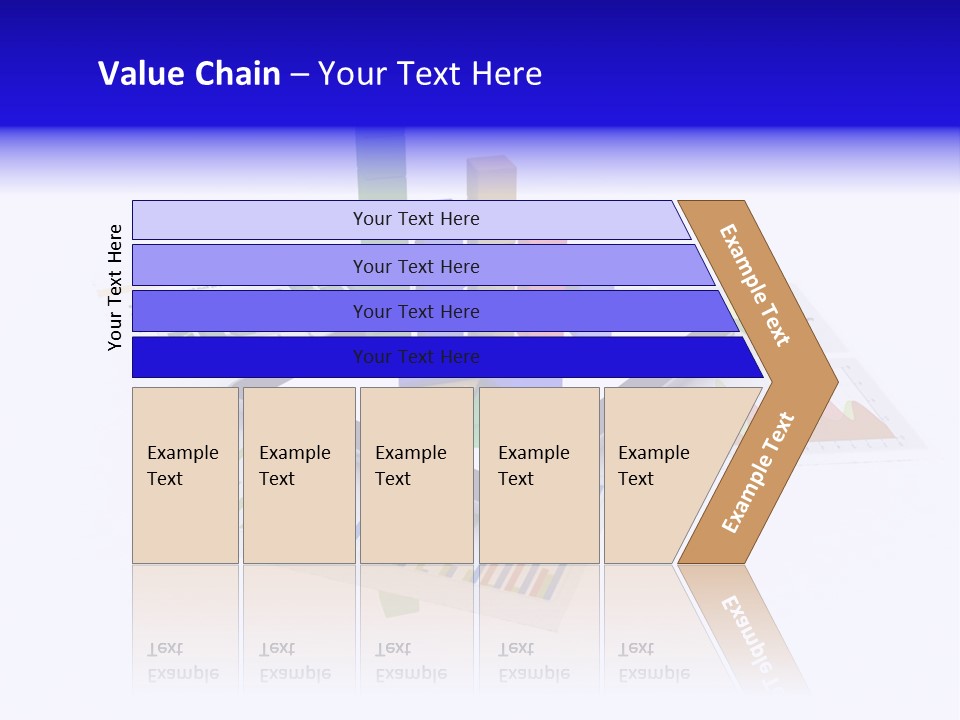 Value Chain – Your Text Here

Your Text Here

Your Text Here

Your Text Here

Your Text Here

Your Text Here

Example Text

Example Text

Example Text

Example Text

Example Text

Example Text

Example Text